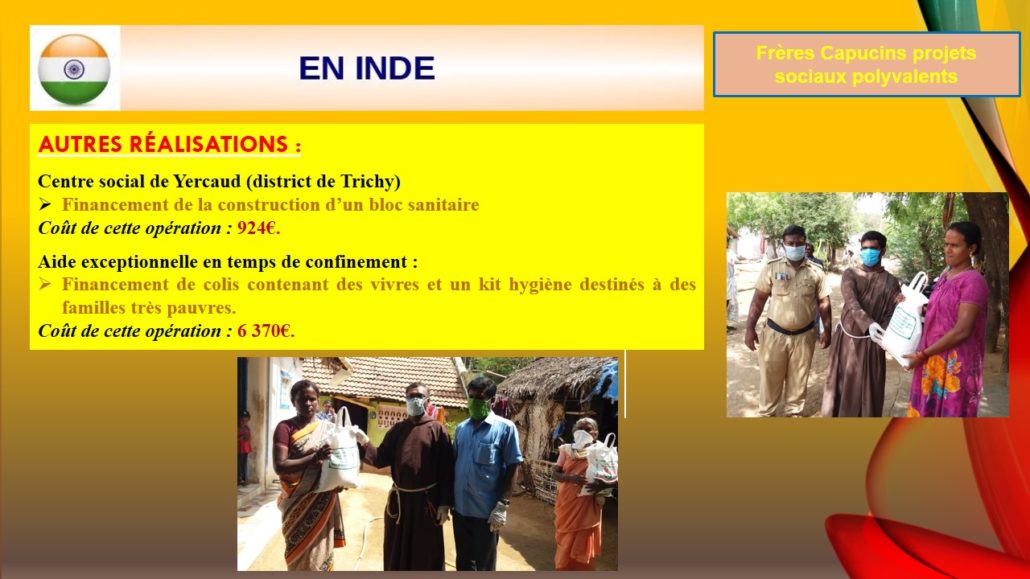 EN INDE

Frères Capucins projets sociaux polyvalents

AUTRES RÉALISATIONS :

Centre social de Yercaud (district de Trichy)
➢ Financement de la construction d'un bloc sanitaire
Coût de cette opération : 924€.

Aide exceptionnelle en temps de confinement :
➢ Financement de colis contenant des vivres et un kit hygiène destinés à des familles très pauvres.
Coût de cette opération : 6 370€.